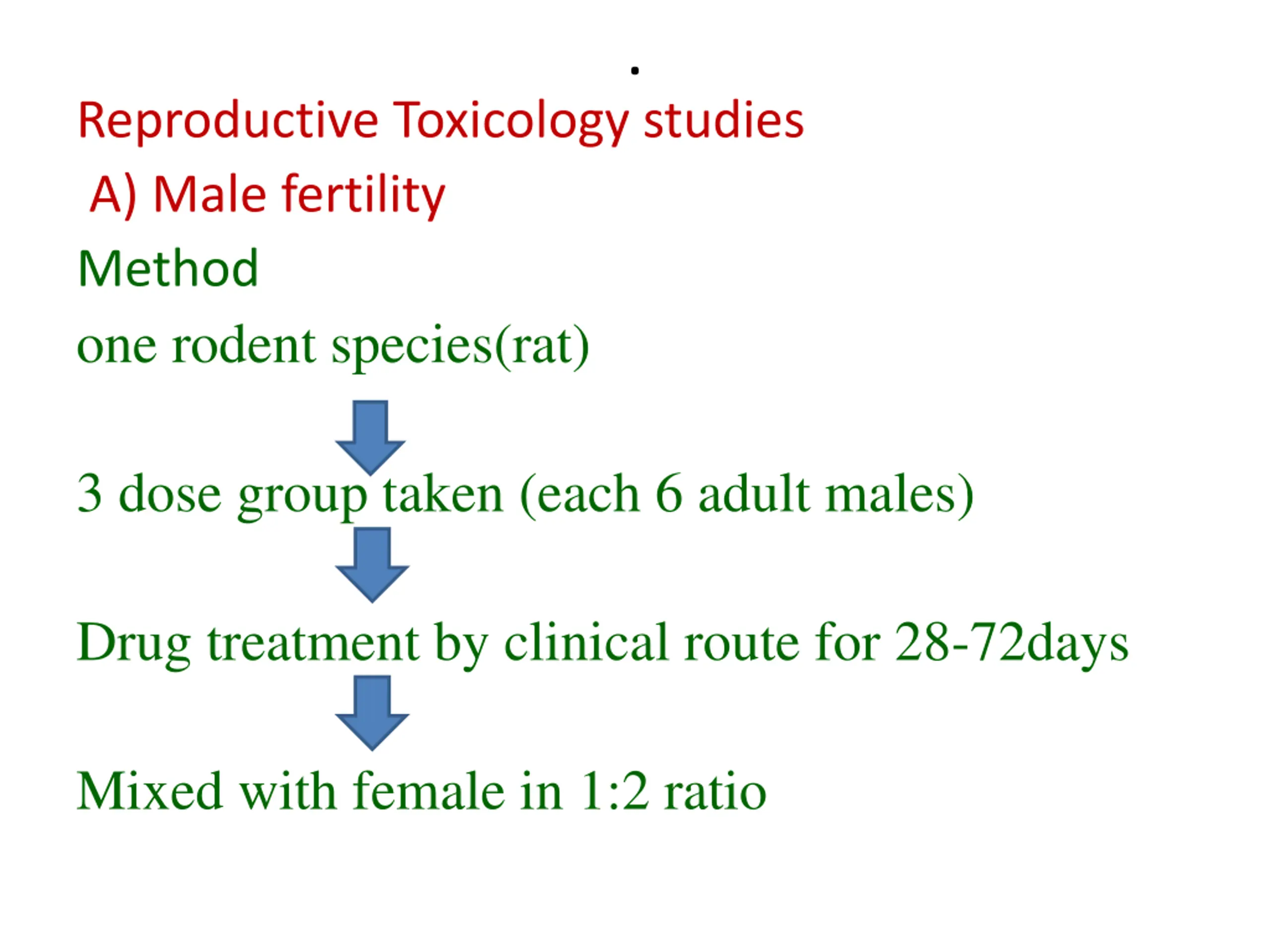 .

Reproductive Toxicology studies

A) Male fertility

Method

one rodent species(rat)

3 dose group taken (each 6 adult males)

Drug treatment by clinical route for 28-72days

Mixed with female in 1:2 ratio